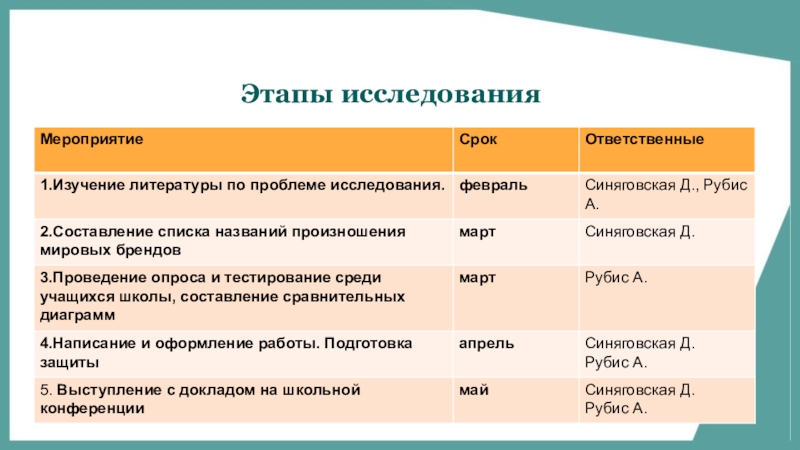 Этапы исследования

| Мероприятие | Срок | Ответственные |
|---|---|---|
| 1.Изучение литературы по проблеме исследования. | февраль | Синяговская Д., Рубис А. |
| 2.Составление списка названий произношения мировых брендов | март | Синяговская Д. |
| 3.Проведение опроса и тестирование среди учащихся школы, составление сравнительных диаграмм | март | Рубис А. |
| 4.Написание и оформление работы. Подготовка защиты | апрель | Синяговская Д. Рубис А. |
| 5. Выступление с докладом на школьной конференции | май | Синяговская Д. Рубис А. |